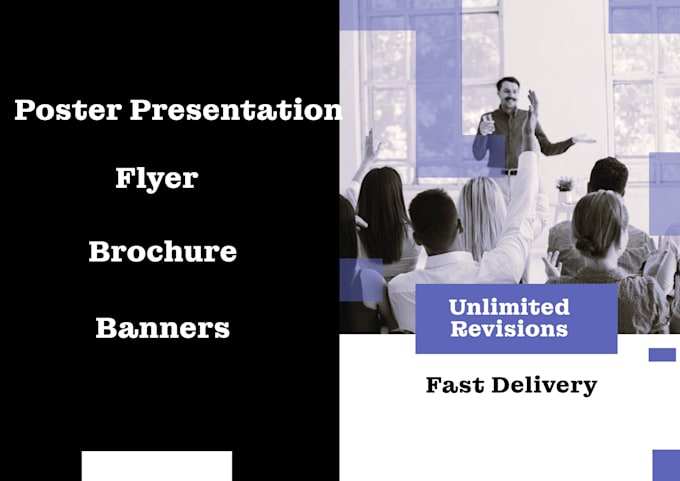 Poster Presentation

Flyer

Brochure

Banners

Unlimited Revisions

Fast Delivery